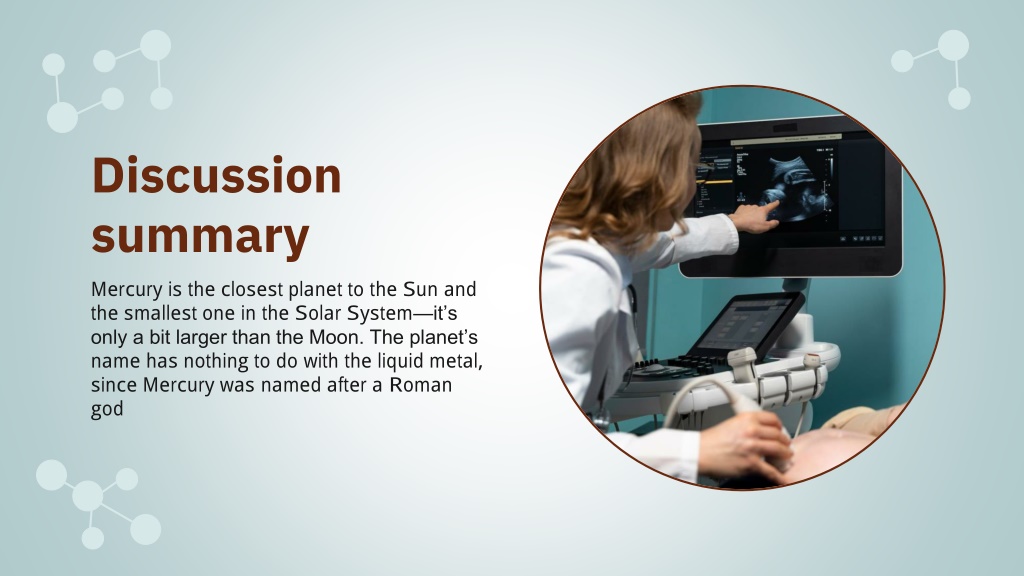 Discussion summary

Mercury is the closest planet to the Sun and the smallest one in the Solar System—it's only a bit larger than the Moon. The planet's name has nothing to do with the liquid metal, since Mercury was named after a Roman god